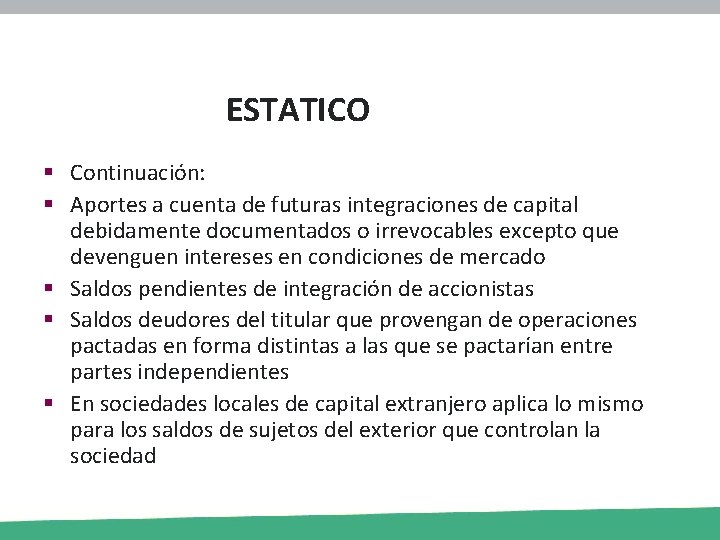 ESTATICO

▪ Continuación:
▪ Aportes a cuenta de futuras integraciones de capital debidamente documentados o irrevocables excepto que devenguen intereses en condiciones de mercado
▪ Saldos pendientes de integración de accionistas
▪ Saldos deudores del titular que provengan de operaciones pactadas en forma distintas a las que se pactarían entre partes independientes
▪ En sociedades locales de capital extranjero aplica lo mismo para los saldos de sujetos del exterior que controlan la sociedad